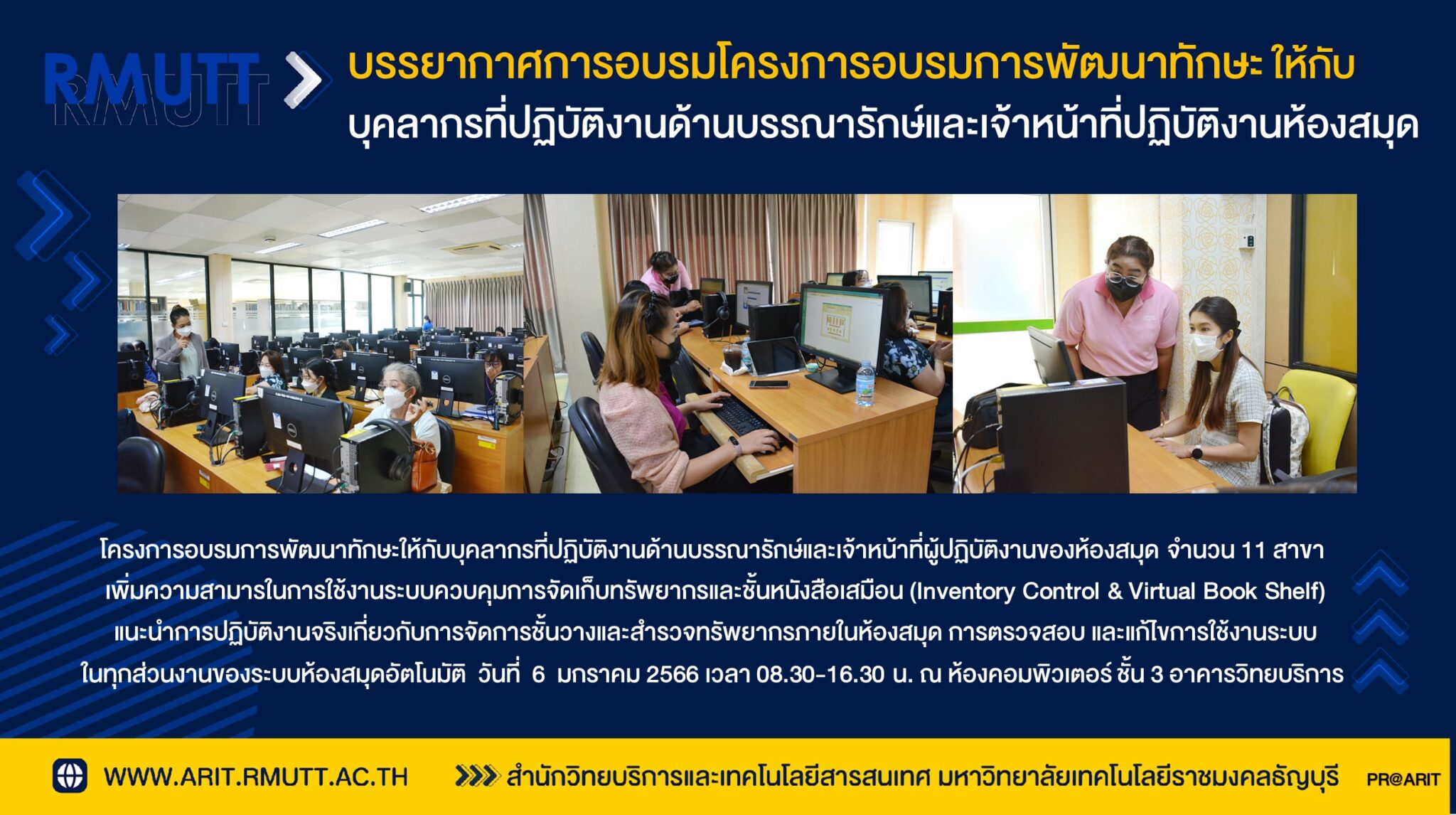 RMUTT
RMUTT

บรรยากาศการอบรมโครงการอบรมการพัฒนาทักษะ ให้กับ
บุคลากรที่ปฏิบัติงานด้านบรรณารักษ์และเจ้าหน้าที่ปฏิบัติงานห้องสมุด

โครงการอบรมการพัฒนาทักษะให้กับบุคลากรที่ปฏิบัติงานด้านบรรณารักษ์และเจ้าหน้าที่ผู้ปฏิบัติงานของห้องสมุด จำนวน 11 สาขา เพิ่มความสามารในการใช้งานระบบควบคุมการจัดเก็บทรัพยากรและชั้นหนังสือเสมือน (Inventory Control & Virtual Book Shelf) แนะนำการปฏิบัติงานจริงเกี่ยวกับการจัดการชั้นวางและสำรวจทรัพยากรภายในห้องสมุด การตรวจสอบ และแก้ไขการใช้งานระบบ ในทุกส่วนงานของระบบห้องสมุดอัตโนมัติ วันที่ 6 มกราคม 2566 เวลา 08.30-16.30 น. ณ ห้องคอมพิวเตอร์ ชั้น 3 อาคารวิทยบริการ

WWW.ARIT.RMUTT.AC.TH
สำนักวิทยบริการและเทคโนโลยีสารสนเทศ มหาวิทยาลัยเทคโนโลยีราชมงคลธัญบุรี
PR@ARIT